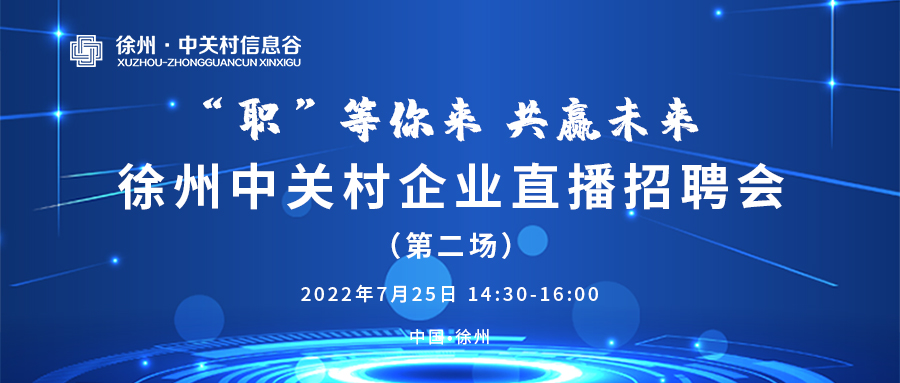 徐州·中关村信息谷
XUZHOU-ZHONGGUANCUN XINXIGU

“职”等你来 共赢未来

徐州中关村企业直播招聘会

（第二场）

2022年7月25日 14:30-16:00

中国·徐州